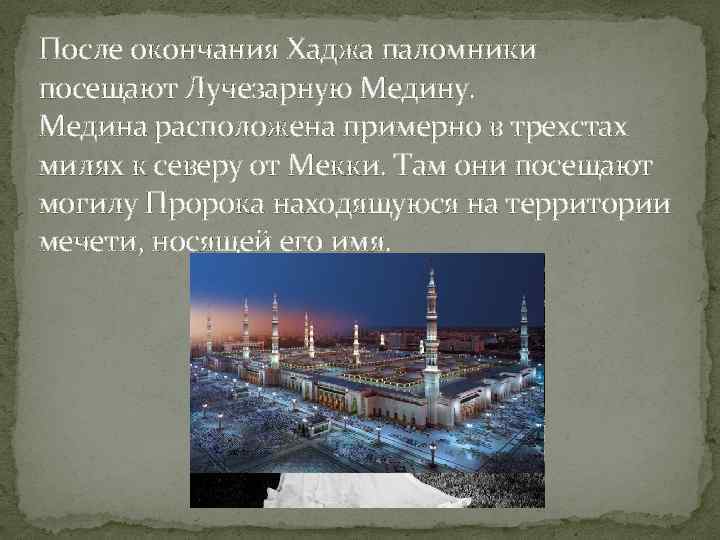 После окончания Хаджа паломники посещают Лучезарную Медину.
Медина расположена примерно в трехстах милях к северу от Мекки. Там они посещают могилу Пророка находящуюся на территории мечети, носящей его имя.